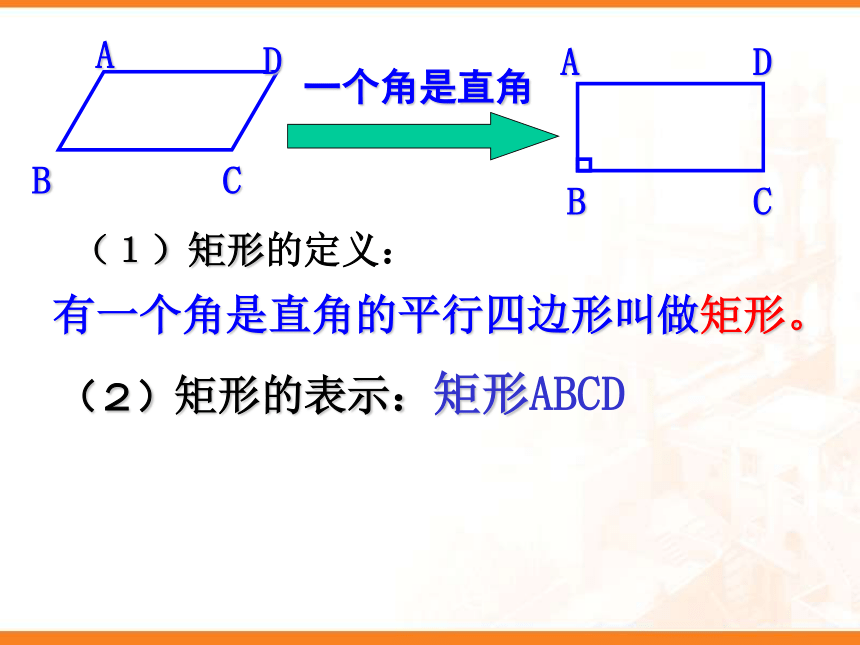 A D
B C

一个角是直角

A D
B C

（１）矩形的定义：

有一个角是直角的平行四边形叫做矩形。

（２）矩形的表示：矩形ABCD